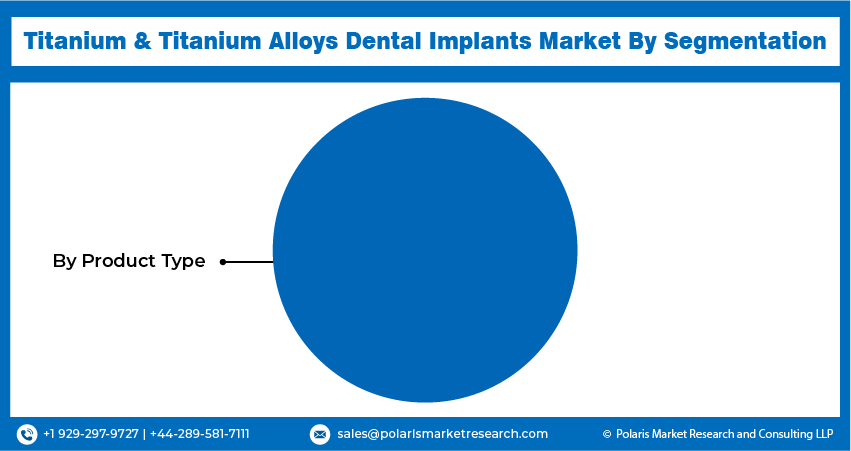 Titanium & Titanium Alloys Dental Implants Market By Segmentation

By Product Type

+1 929-297-9727 | +44-289-581-7111

sales@polarismarketresearch.com

© Polaris Market Research and Consulting LLP